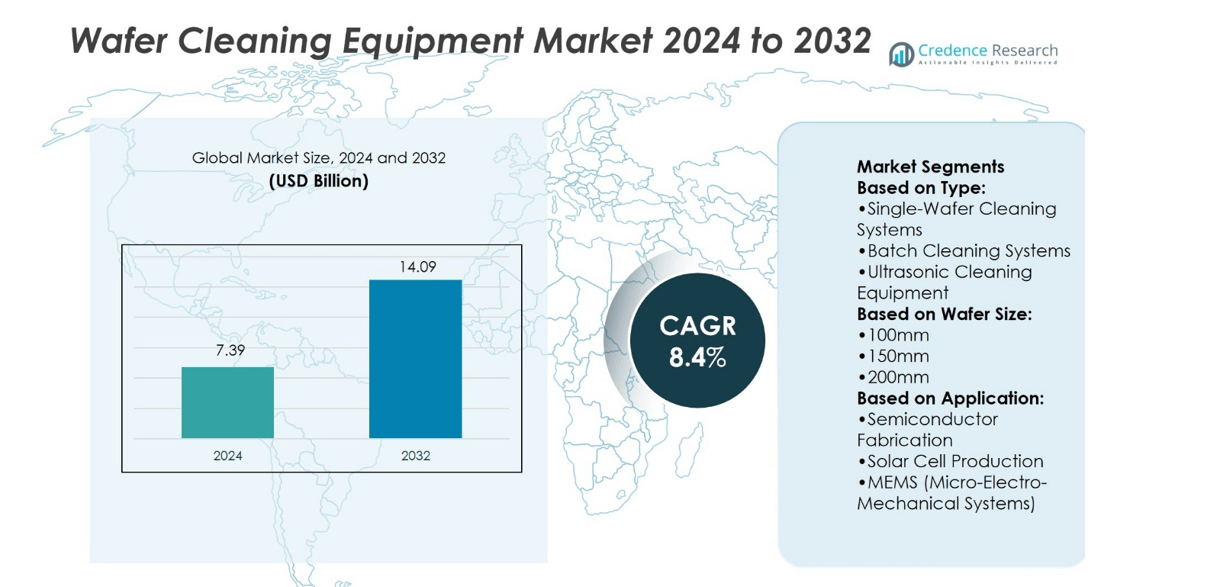 Wafer Cleaning Equipment Market 2024 to 2032

Credence Research
Actionable Insights Delivered

Global Market Size, 2024 and 2032
(USD Billion)

7.39
14.09
2024
2032

CAGR
8.4%

Market Segments
Based on Type:
•Single-Wafer Cleaning Systems
•Batch Cleaning Systems
•Ultrasonic Cleaning Equipment
Based on Wafer Size:
•100mm
•150mm
•200mm
Based on Application:
•Semiconductor Fabrication
•Solar Cell Production
•MEMS (Micro-Electro-Mechanical Systems)